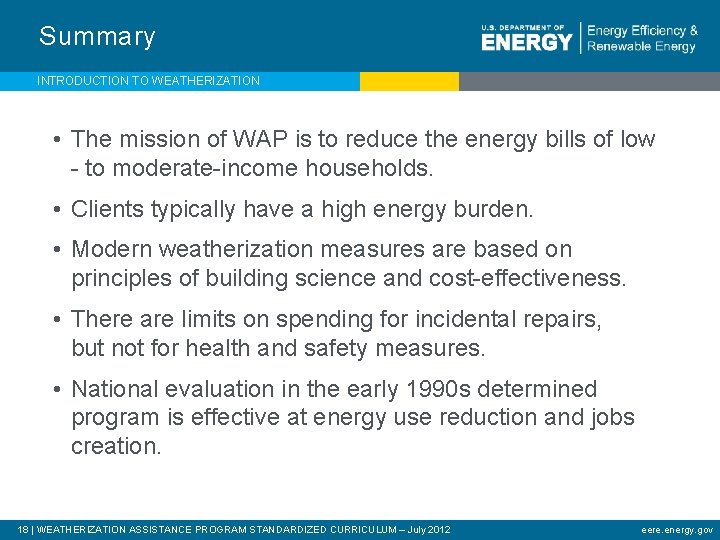 Summary

U.S. DEPARTMENT OF ENERGY | Energy Efficiency & Renewable Energy

INTRODUCTION TO WEATHERIZATION

• The mission of WAP is to reduce the energy bills of low - to moderate-income households.

• Clients typically have a high energy burden.

• Modern weatherization measures are based on principles of building science and cost-effectiveness.

• There are limits on spending for incidental repairs, but not for health and safety measures.

• National evaluation in the early 1990s determined program is effective at energy use reduction and jobs creation.

18 | WEATHERIZATION ASSISTANCE PROGRAM STANDARDIZED CURRICULUM – July 2012

eere.energy.gov